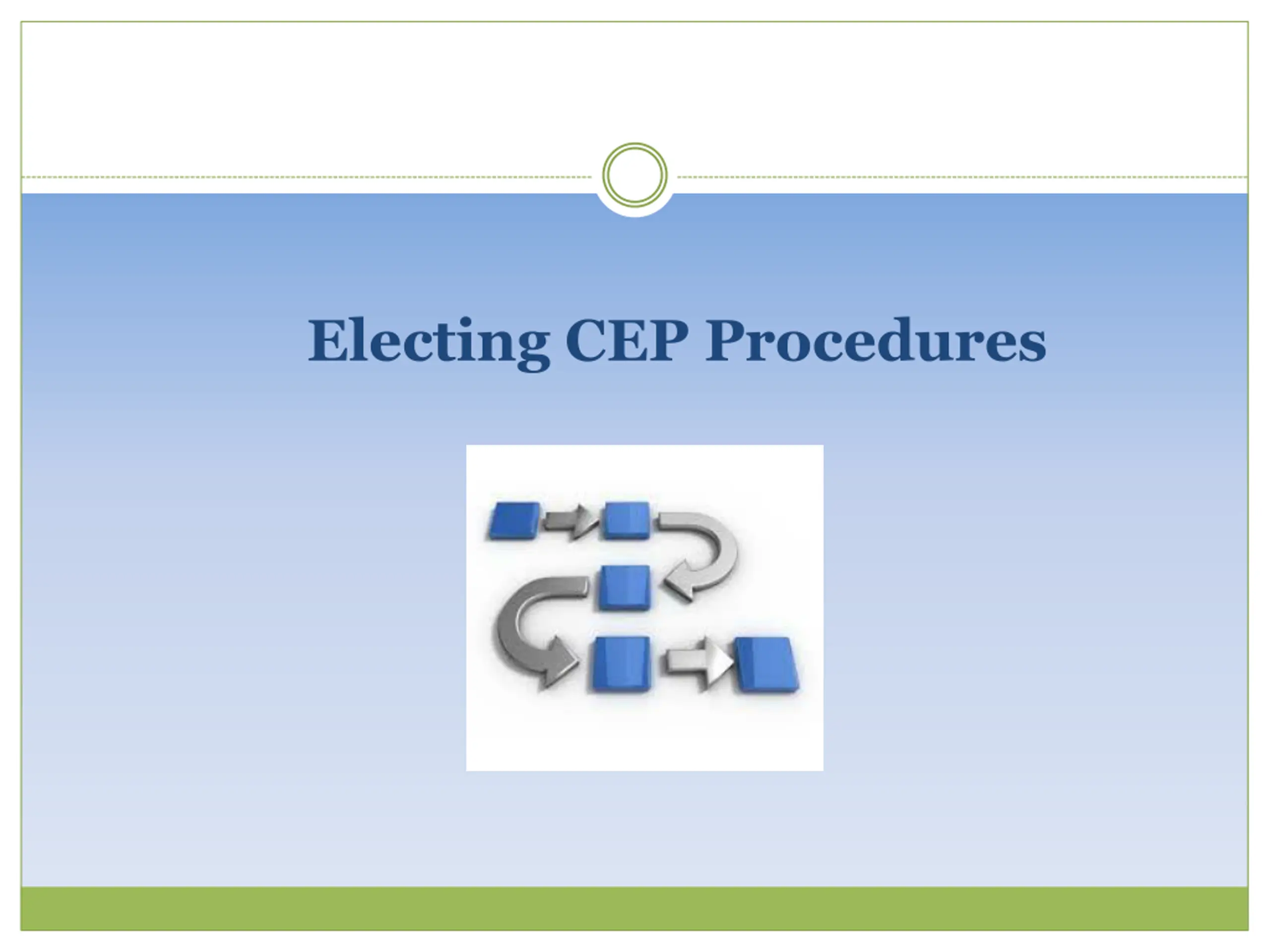 Electing CEP Procedures